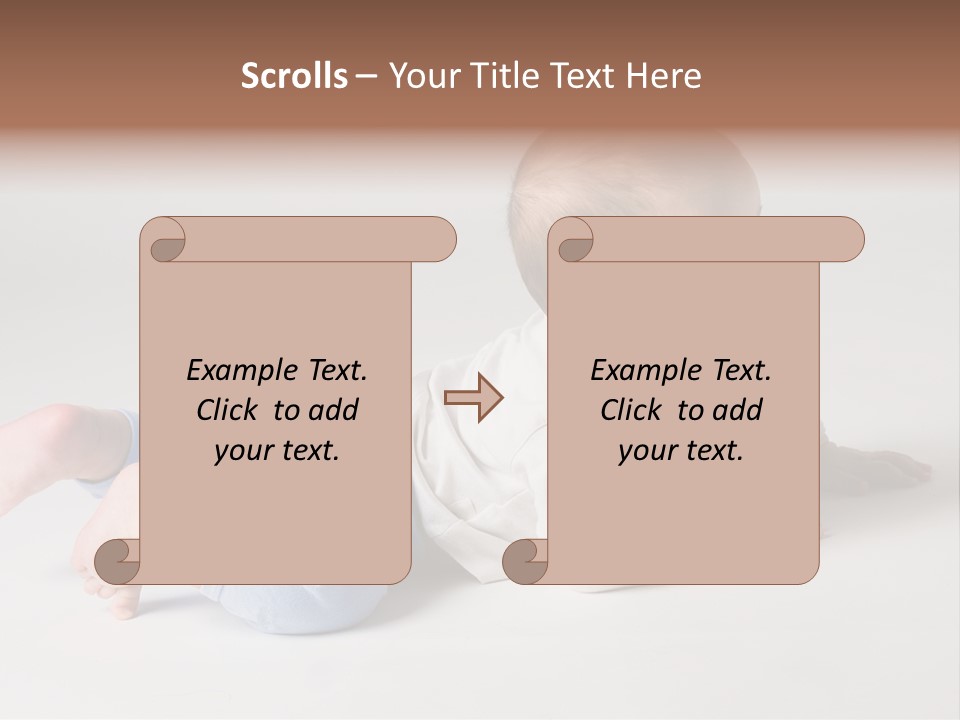 Scrolls – Your Title Text Here

Example Text. Click to add your text.

Example Text. Click to add your text.